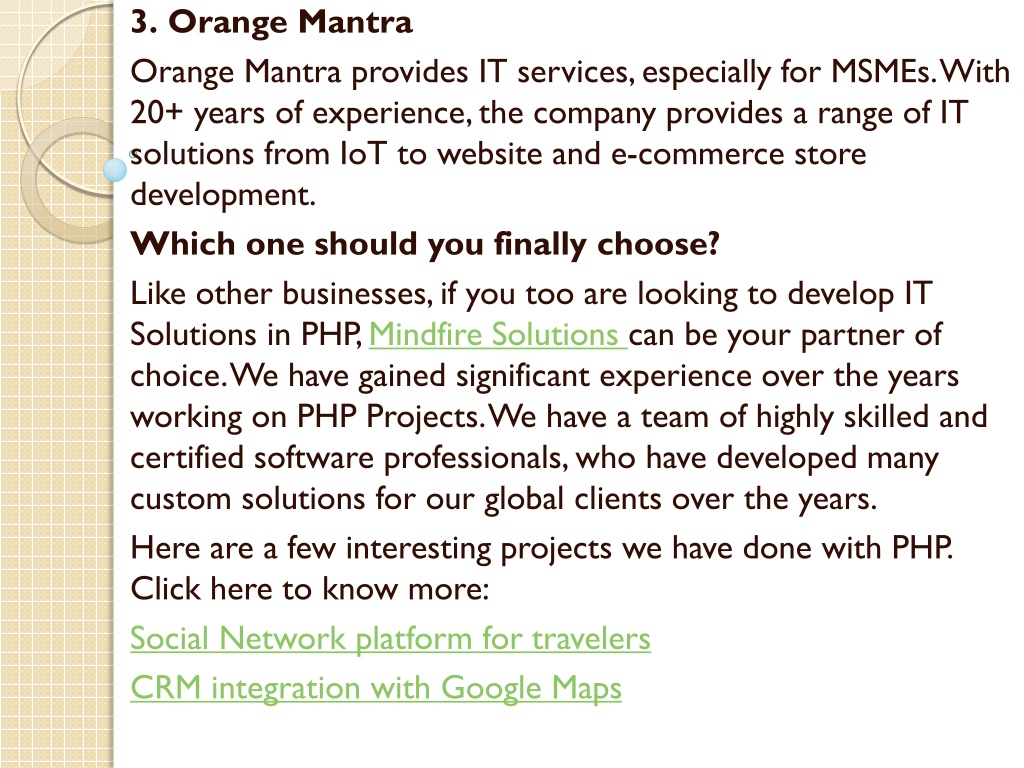 3. Orange Mantra

Orange Mantra provides IT services, especially for MSMEs. With 20+ years of experience, the company provides a range of IT solutions from IoT to website and e-commerce store development.

Which one should you finally choose?

Like other businesses, if you too are looking to develop IT Solutions in PHP, Mindfire Solutions can be your partner of choice. We have gained significant experience over the years working on PHP Projects. We have a team of highly skilled and certified software professionals, who have developed many custom solutions for our global clients over the years.

Here are a few interesting projects we have done with PHP. Click here to know more:

Social Network platform for travelers

CRM integration with Google Maps